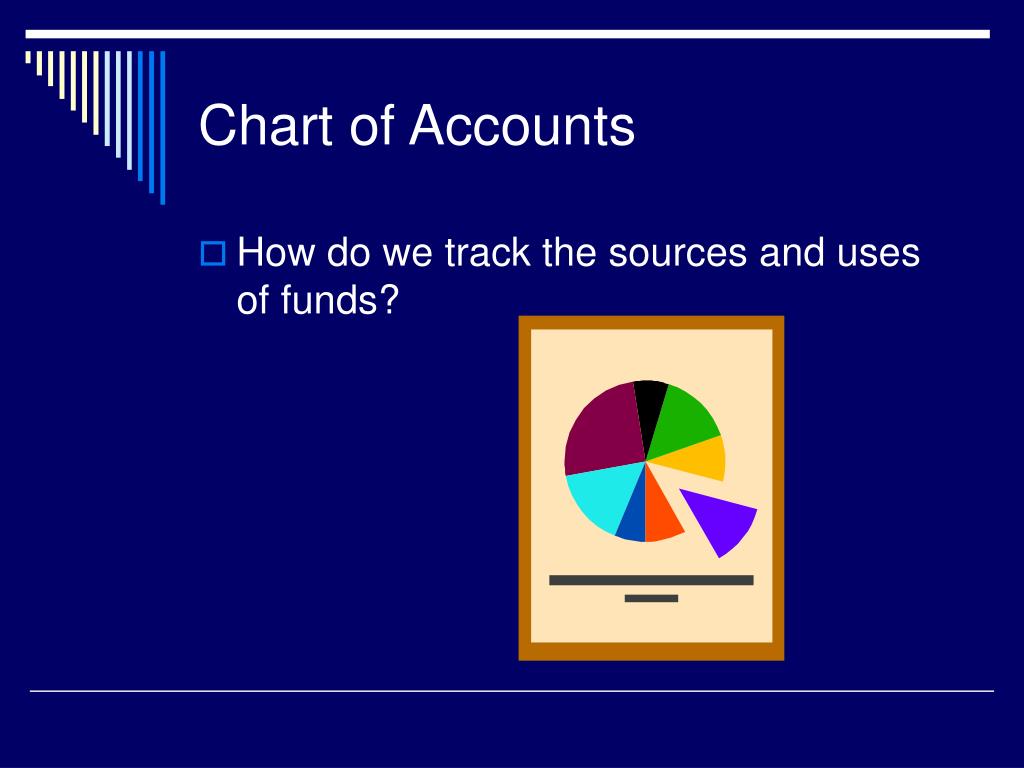 Chart of Accounts

How do we track the sources and uses of funds?